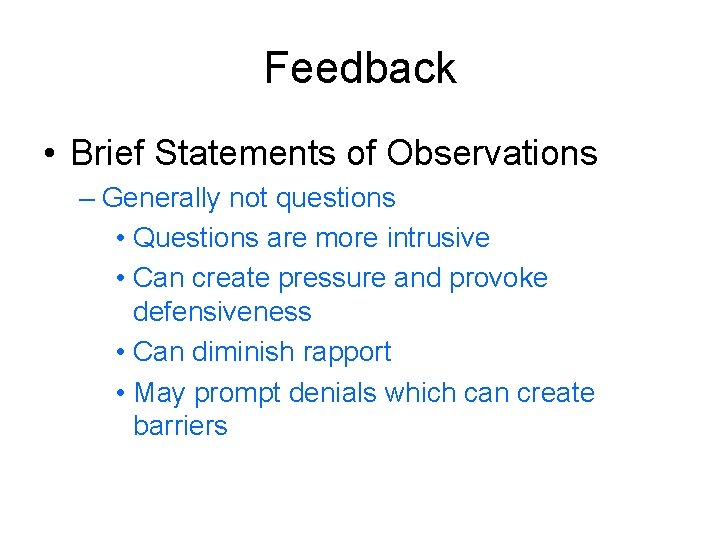 Feedback

• Brief Statements of Observations
– Generally not questions
• Questions are more intrusive
• Can create pressure and provoke defensiveness
• Can diminish rapport
• May prompt denials which can create barriers